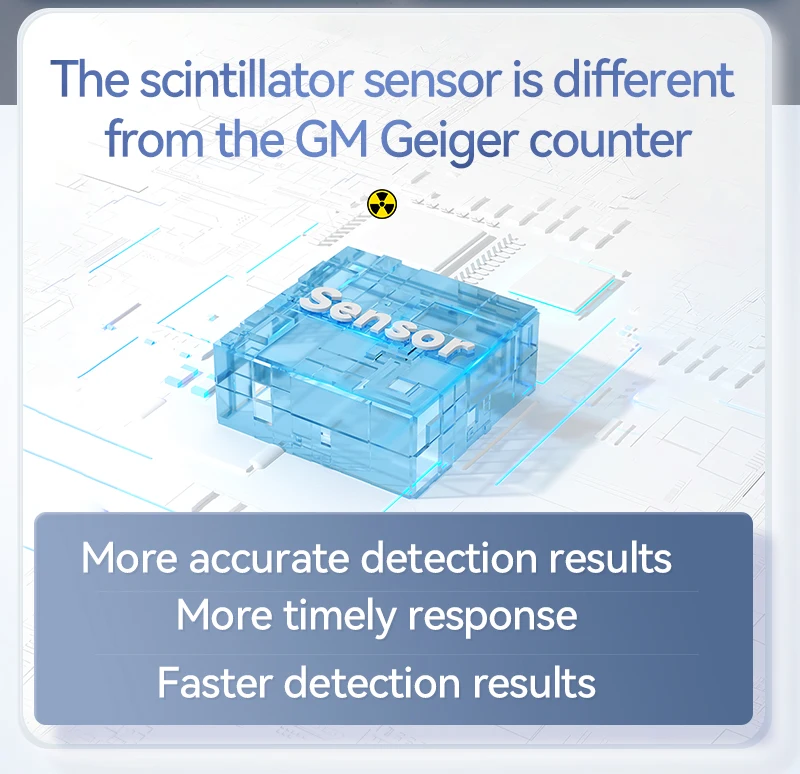 The scintillator sensor is different from the GM Geiger counter

Sensor

More accurate detection results

More timely response

Faster detection results